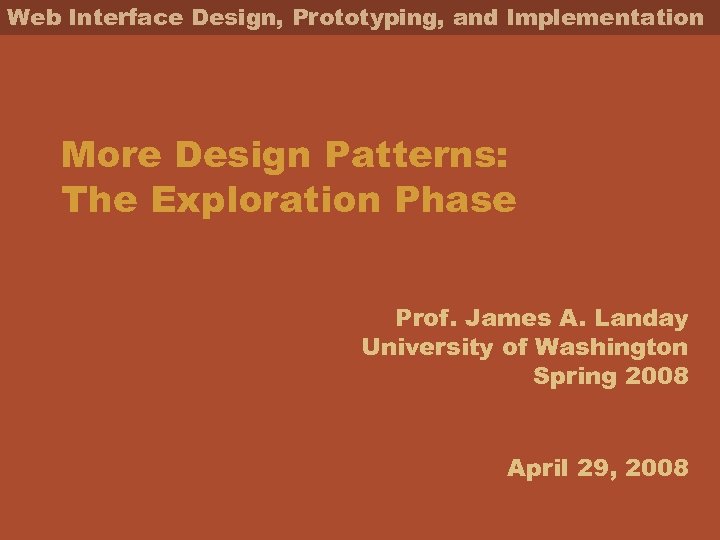 Web Interface Design, Prototyping, and Implementation

More Design Patterns:
The Exploration Phase

Prof. James A. Landay
University of Washington
Spring 2008

April 29, 2008